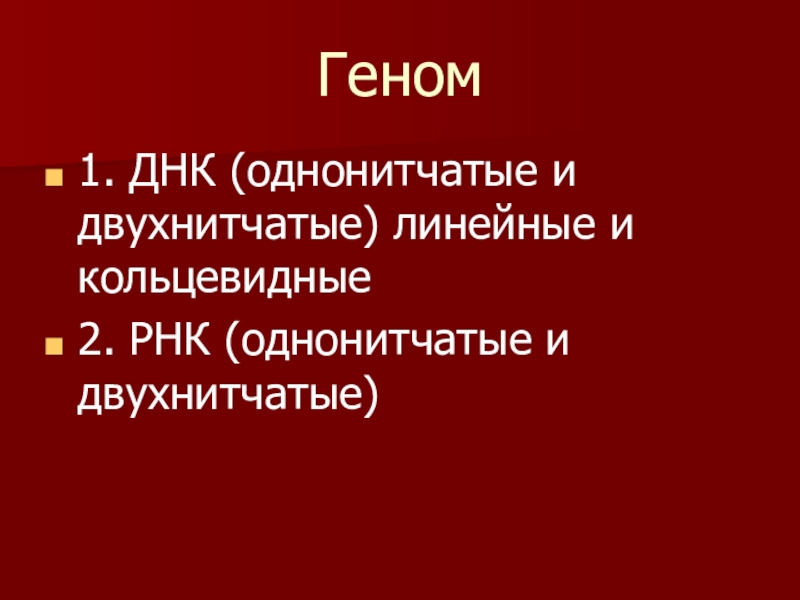 Геном

1. ДНК (однонитчатые и двухнитчатые) линейные и кольцевидные

2. РНК (однонитчатые и двухнитчатые)